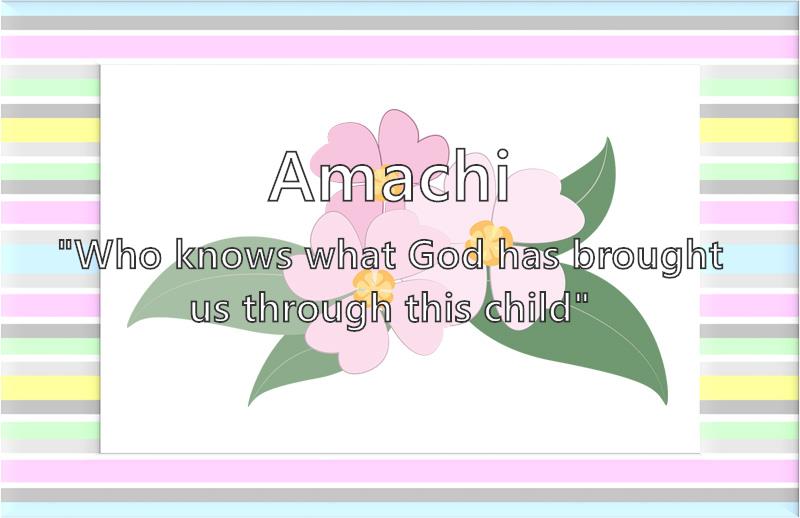 Amachi

"Who knows what God has brought us through this child"